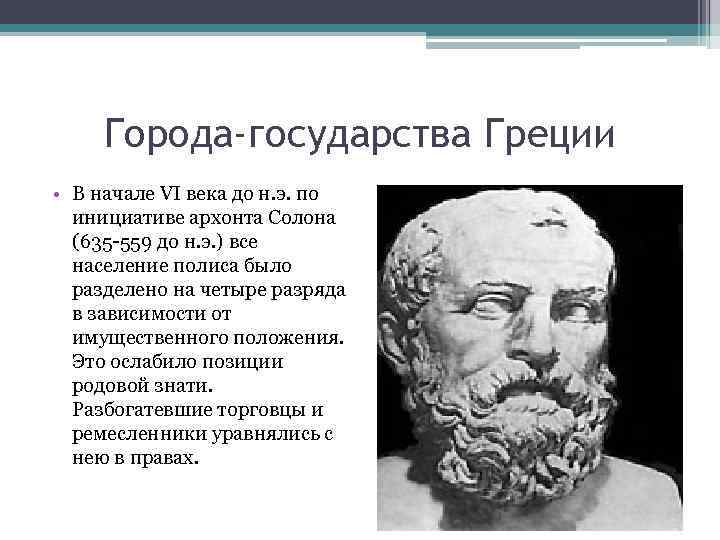 Города-государства Греции

• В начале VI века до н.э. по инициативе архонта Солона (635-559 до н.э.) все население полиса было разделено на четыре разряда в зависимости от имущественного положения. Это ослабило позиции родовой знати. Разбогатевшие торговцы и ремесленники уравнялись с нею в правах.